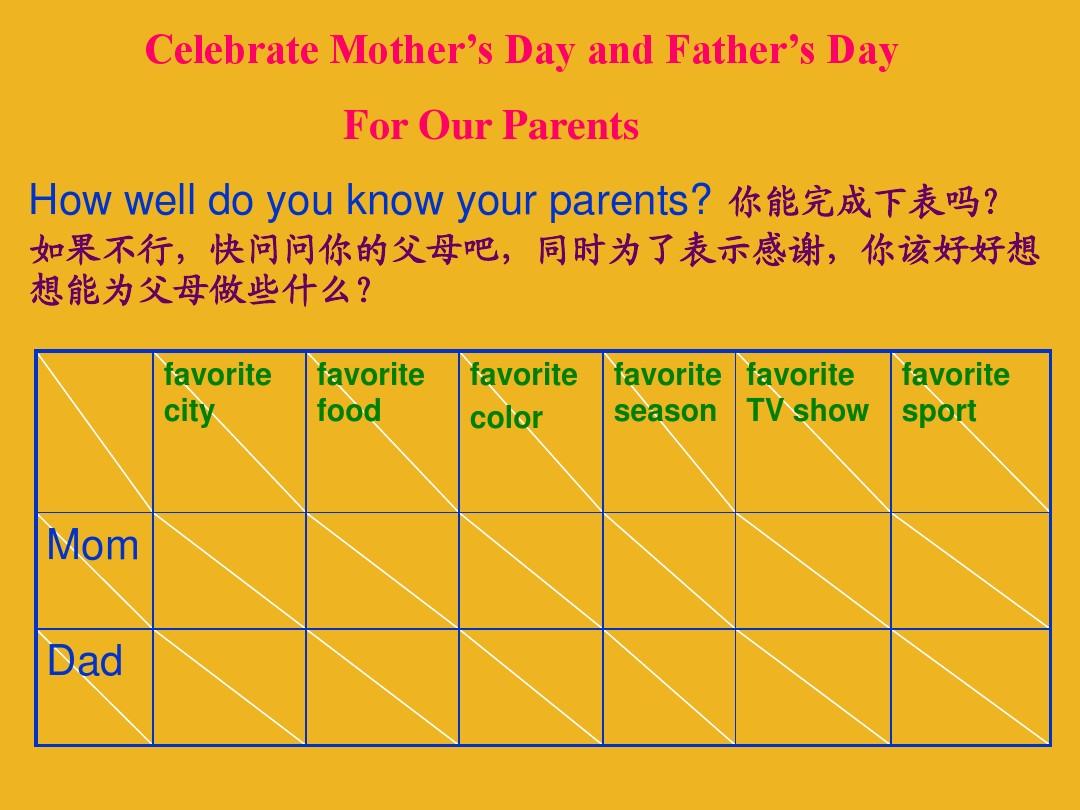 Celebrate Mother’s Day and Father’s Day

For Our Parents

How well do you know your parents? 你能完成下表吗？如果不行，快问问你的父母吧，同时为了表示感谢，你该好好想想能为父母做些什么？

| | favorite city | favorite food | favorite color | favorite season | favorite TV show | favorite sport |
|---|---|---|---|---|---|---|
| Mom | | | | | | |
| Dad | | | | | | |